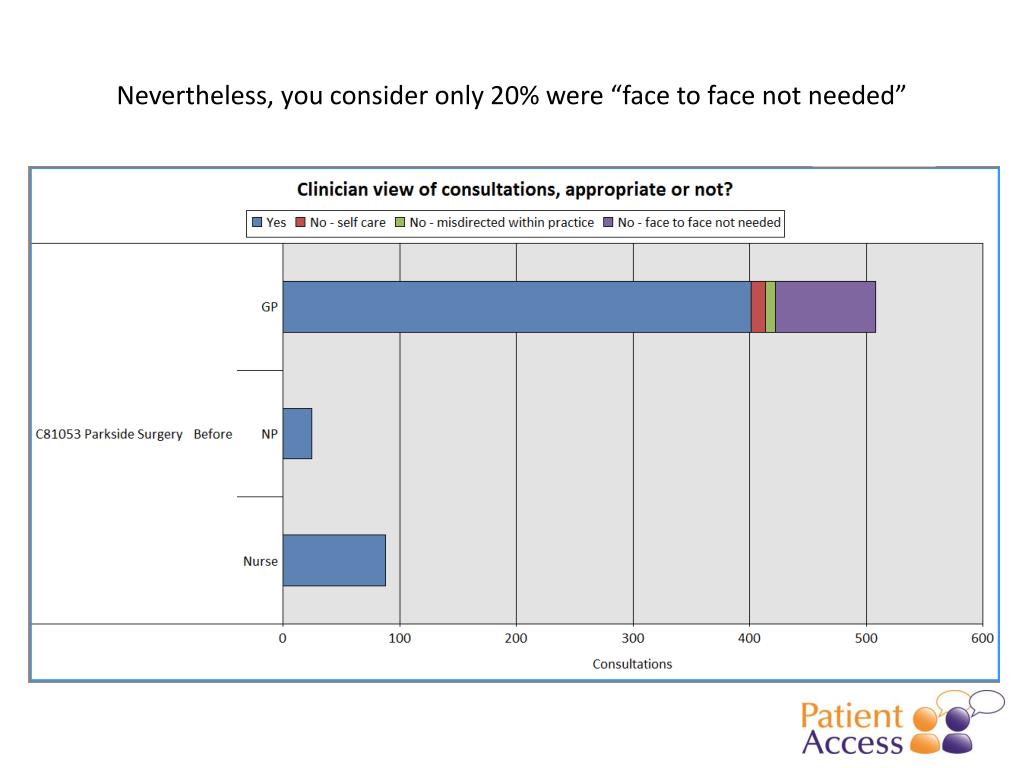 Nevertheless, you consider only 20% were “face to face not needed”

Clinician view of consultations, appropriate or not?

Yes
No - self care
No - misdirected within practice
No - face to face not needed

C81053 Parkside Surgery Before

GP

NP

Nurse

0
100
200
300
400
500
600

Consultations

Patient Access